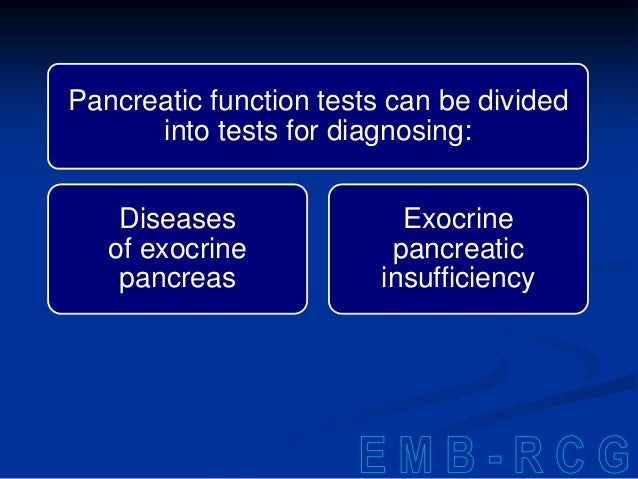 Pancreatic function tests can be divided into tests for diagnosing:

Diseases of exocrine pancreas

Exocrine pancreatic insufficiency

EMB-RCG